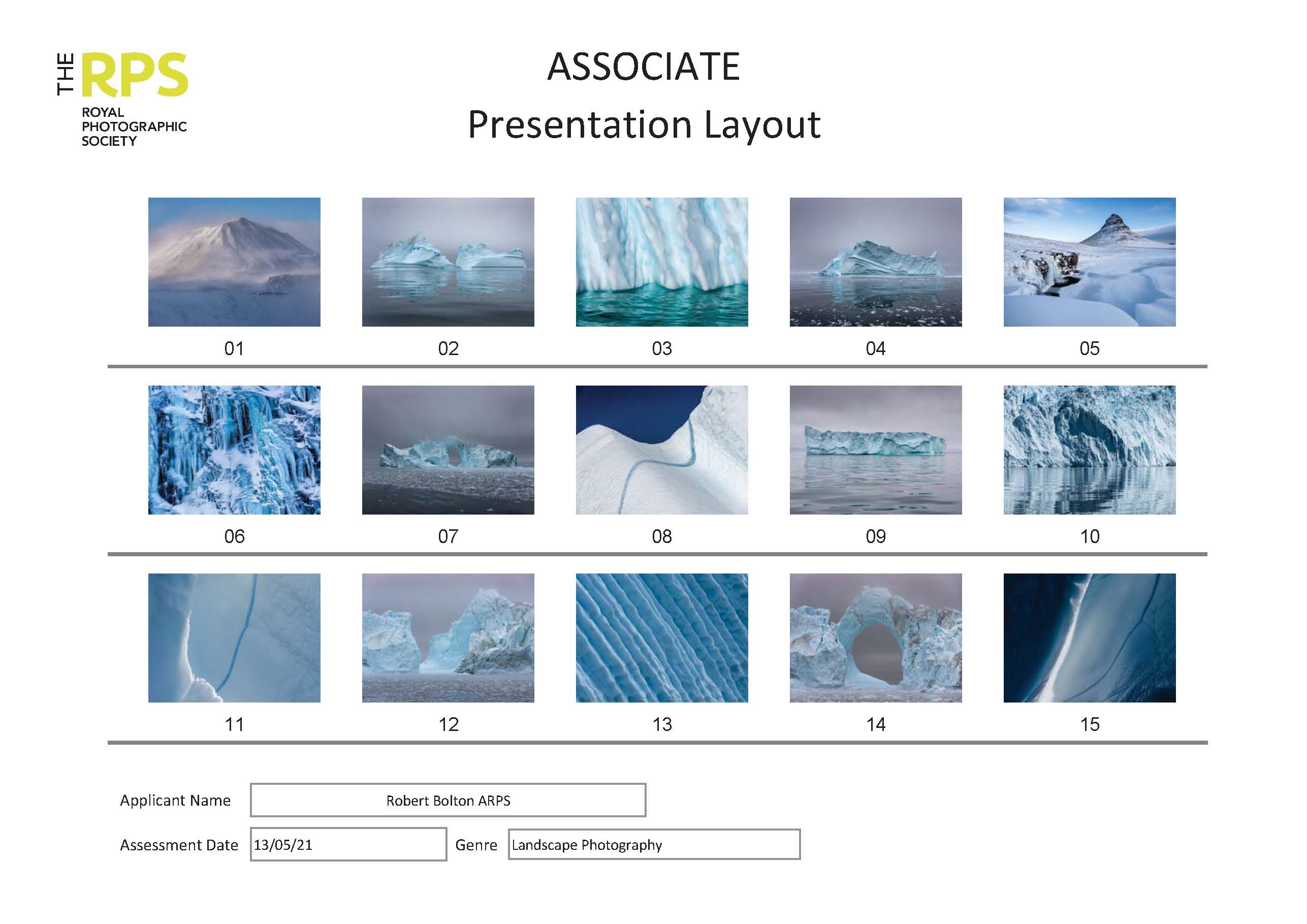 THE RPS
ROYAL PHOTOGRAPHIC SOCIETY

ASSOCIATE
Presentation Layout

01 02 03 04 05

06 07 08 09 10

11 12 13 14 15

Applicant Name Robert Bolton ARPS

Assessment Date 13/05/21 Genre Landscape Photography